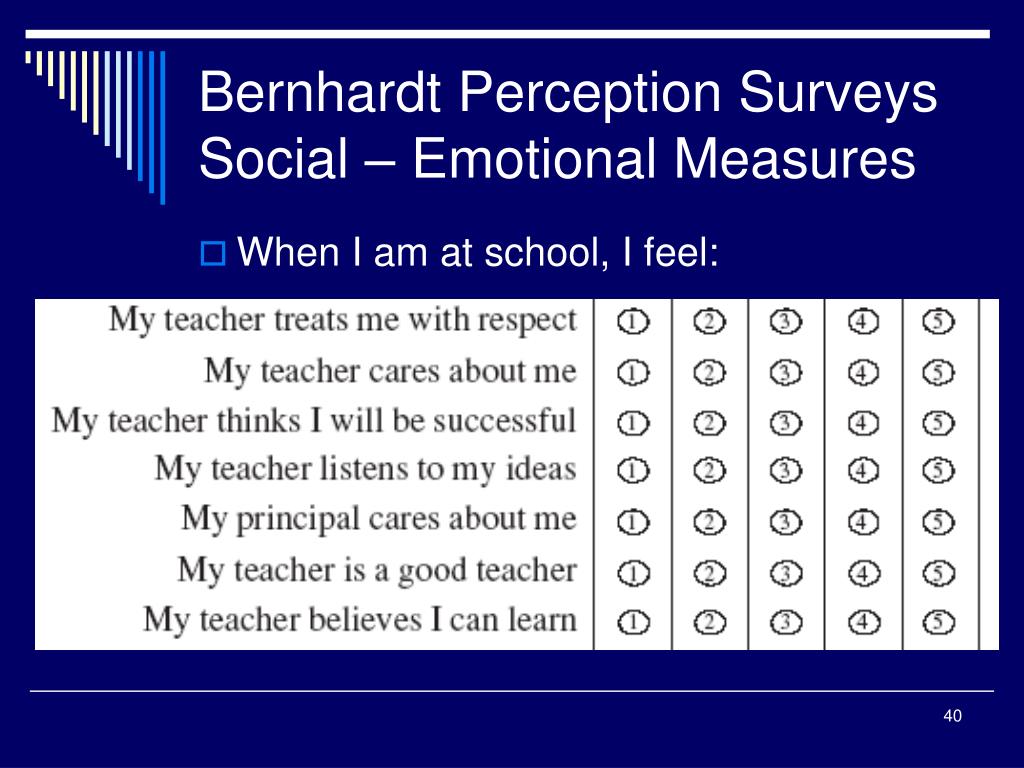 Bernhardt Perception Surveys
Social – Emotional Measures

When I am at school, I feel:

| | | | | | |
|---|---|---|---|---|---|
| My teacher treats me with respect | ① | ② | ③ | ④ | ⑤ |
| My teacher cares about me | ① | ② | ③ | ④ | ⑤ |
| My teacher thinks I will be successful | ① | ② | ③ | ④ | ⑤ |
| My teacher listens to my ideas | ① | ② | ③ | ④ | ⑤ |
| My principal cares about me | ① | ② | ③ | ④ | ⑤ |
| My teacher is a good teacher | ① | ② | ③ | ④ | ⑤ |
| My teacher believes I can learn | ① | ② | ③ | ④ | ⑤ |

40